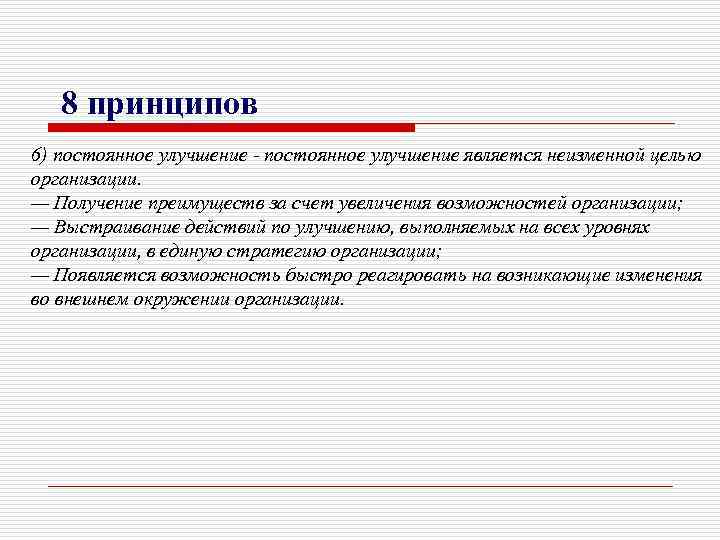 8 принципов

6) постоянное улучшение - постоянное улучшение является неизменной целью организации.
— Получение преимуществ за счет увеличения возможностей организации;
— Выстраивание действий по улучшению, выполняемых на всех уровнях организации, в единую стратегию организации;
— Появляется возможность быстро реагировать на возникающие изменения во внешнем окружении организации.